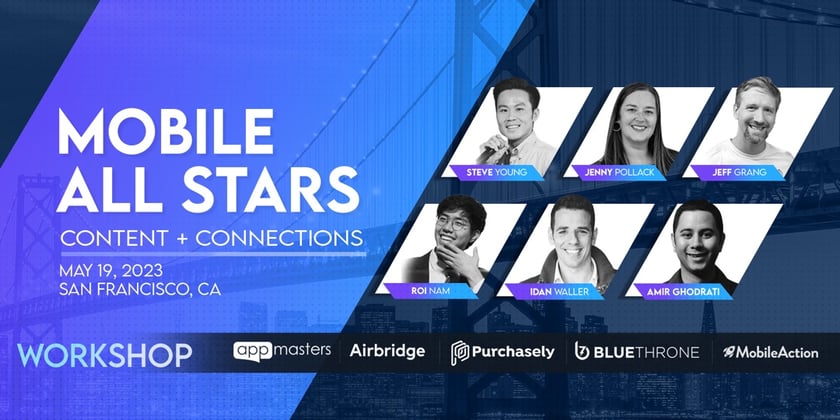 MOBILE ALL STARS

CONTENT + CONNECTIONS

MAY 19, 2023
SAN FRANCISCO, CA

STEVE YOUNG
JENNY POLLACK
JEFF GRANG
ROI NAM
IDAN WALLER
AMIR GHODRATI

WORKSHOP

app masters
Airbridge
Purchasely
BLUETHRONE
MobileAction